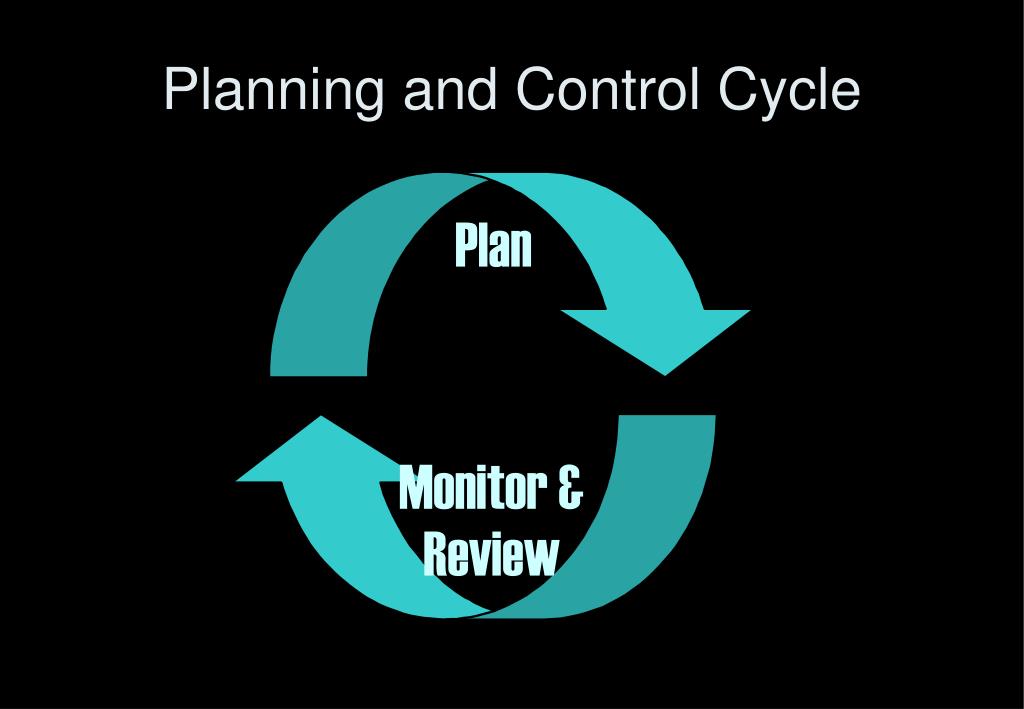 Planning and Control Cycle

Plan

Monitor & Review